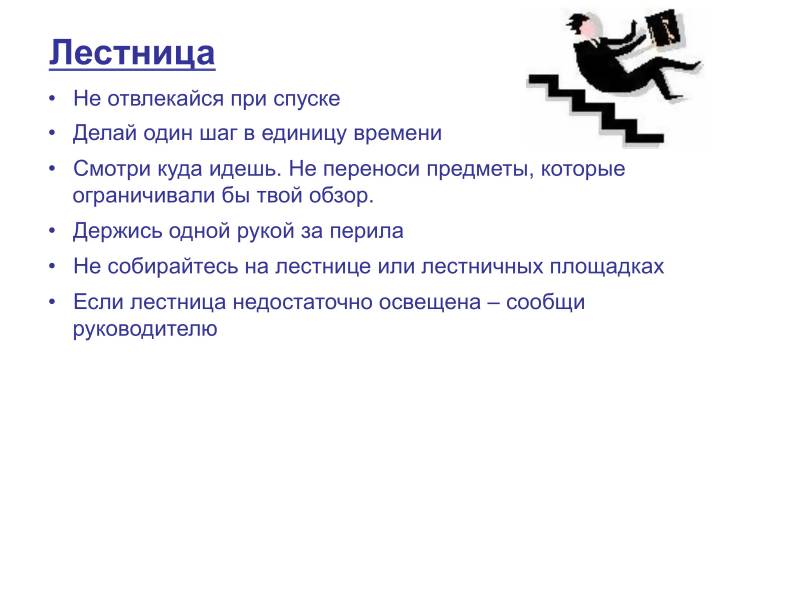 Лестница

• Не отвлекайся при спуске
• Делай один шаг в единицу времени
• Смотри куда идешь. Не переноси предметы, которые ограничивали бы твой обзор.
• Держись одной рукой за перила
• Не собирайтесь на лестнице или лестничных площадках
• Если лестница недостаточно освещена – сообщи руководителю